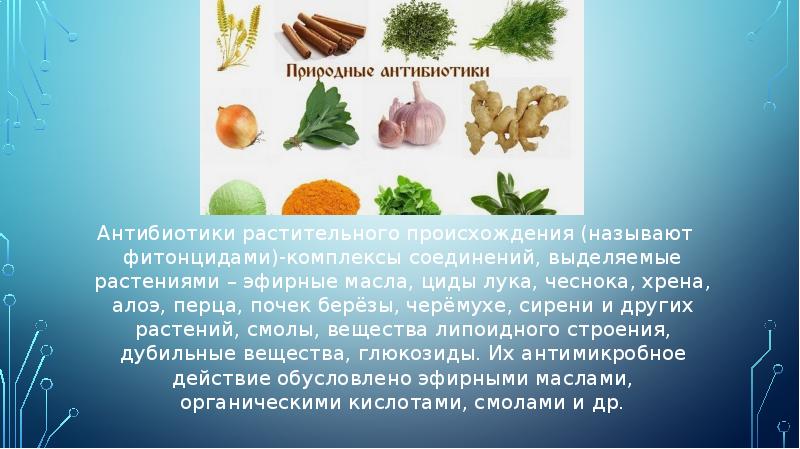 Природные антибиотики

Антибиотики растительного происхождения (называют фитонцидами)-комплексы соединений, выделяемые растениями – эфирные масла, циды лука, чеснока, хрена, алоэ, перца, почек берёзы, черёмухе, сирени и других растений, смолы, вещества липоидного строения, дубильные вещества, глюкозиды. Их антимикробное действие обусловлено эфирными маслами, органическими кислотами, смолами и др.